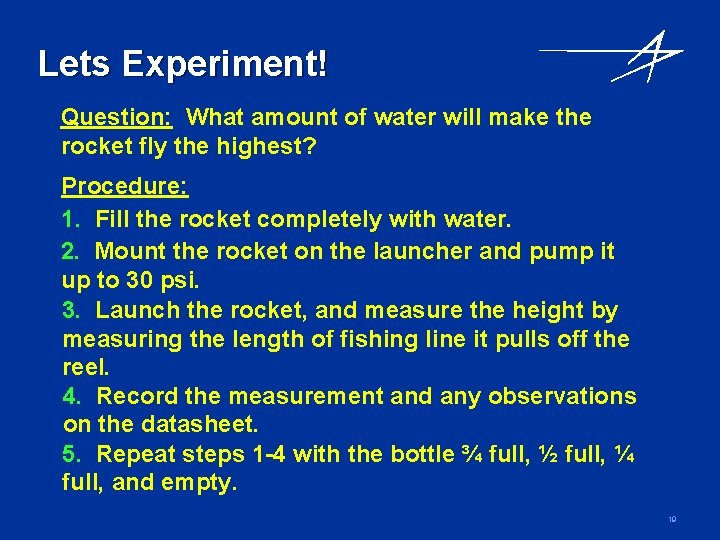 Lets Experiment!

Question: What amount of water will make the rocket fly the highest?

Procedure:

1. Fill the rocket completely with water.

2. Mount the rocket on the launcher and pump it up to 30 psi.

3. Launch the rocket, and measure the height by measuring the length of fishing line it pulls off the reel.

4. Record the measurement and any observations on the datasheet.

5. Repeat steps 1-4 with the bottle ¾ full, ½ full, ¼ full, and empty.

10